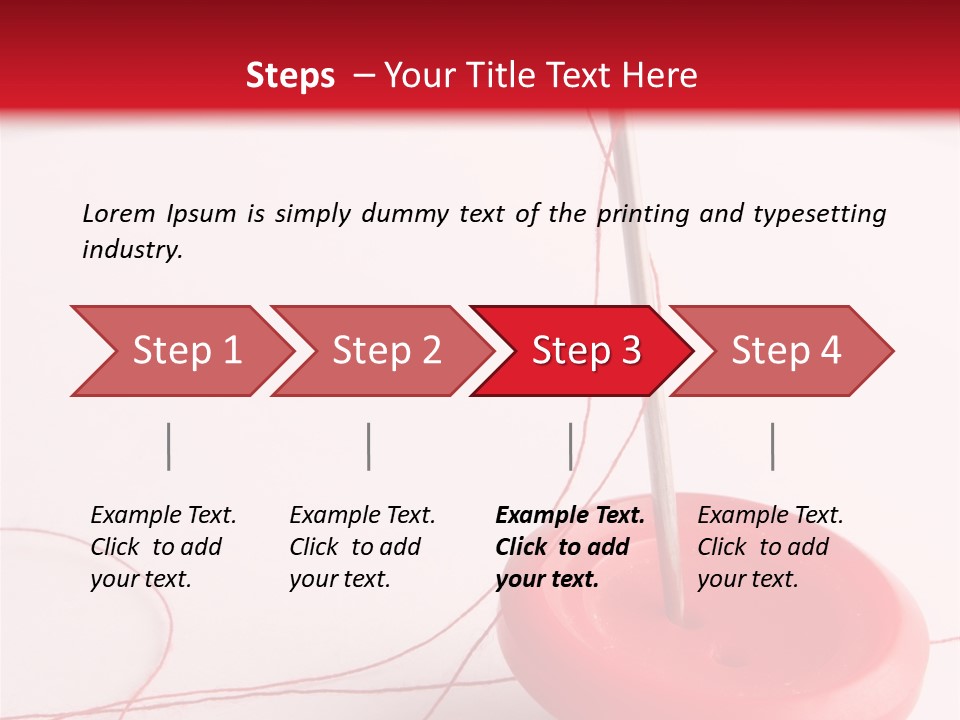 Steps – Your Title Text Here

Lorem Ipsum is simply dummy text of the printing and typesetting industry.

Step 1

Step 2

Step 3

Step 4

Example Text. Click to add your text.

Example Text. Click to add your text.

Example Text. Click to add your text.

Example Text. Click to add your text.